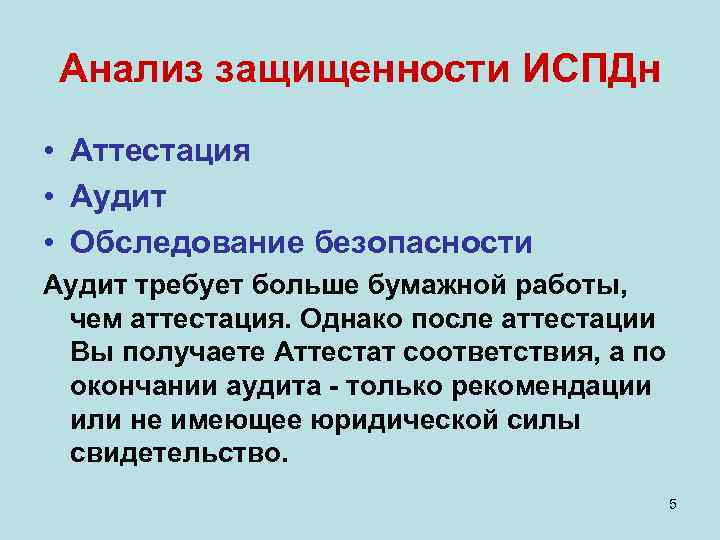 Анализ защищенности ИСПДн

• Аттестация
• Аудит
• Обследование безопасности

Аудит требует больше бумажной работы, чем аттестация. Однако после аттестации Вы получаете Аттестат соответствия, а по окончании аудита - только рекомендации или не имеющее юридической силы свидетельство.

5